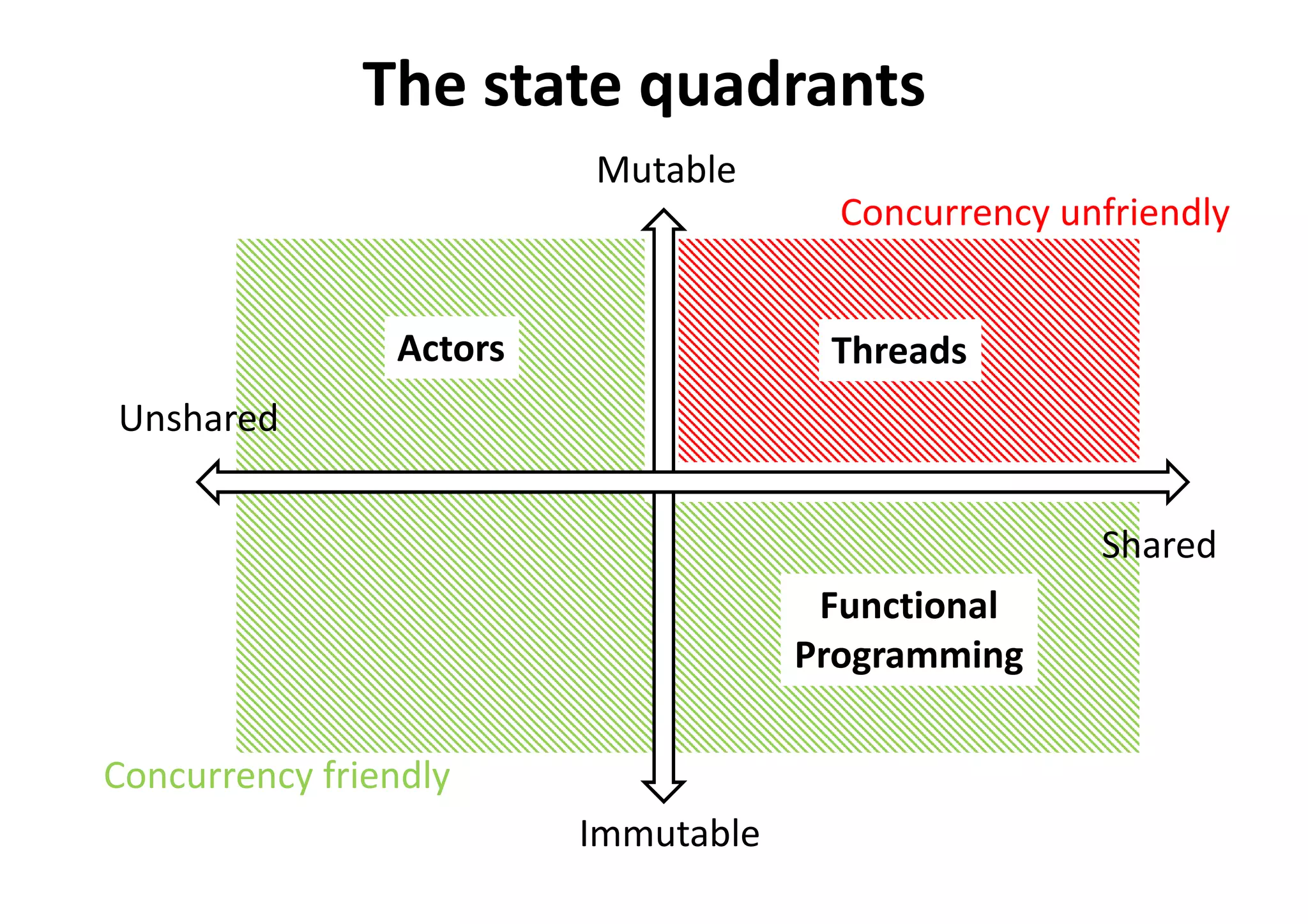 The state quadrants

Mutable

Concurrency unfriendly

Actors

Threads

Unshared

Shared

Functional Programming

Concurrency friendly

Immutable